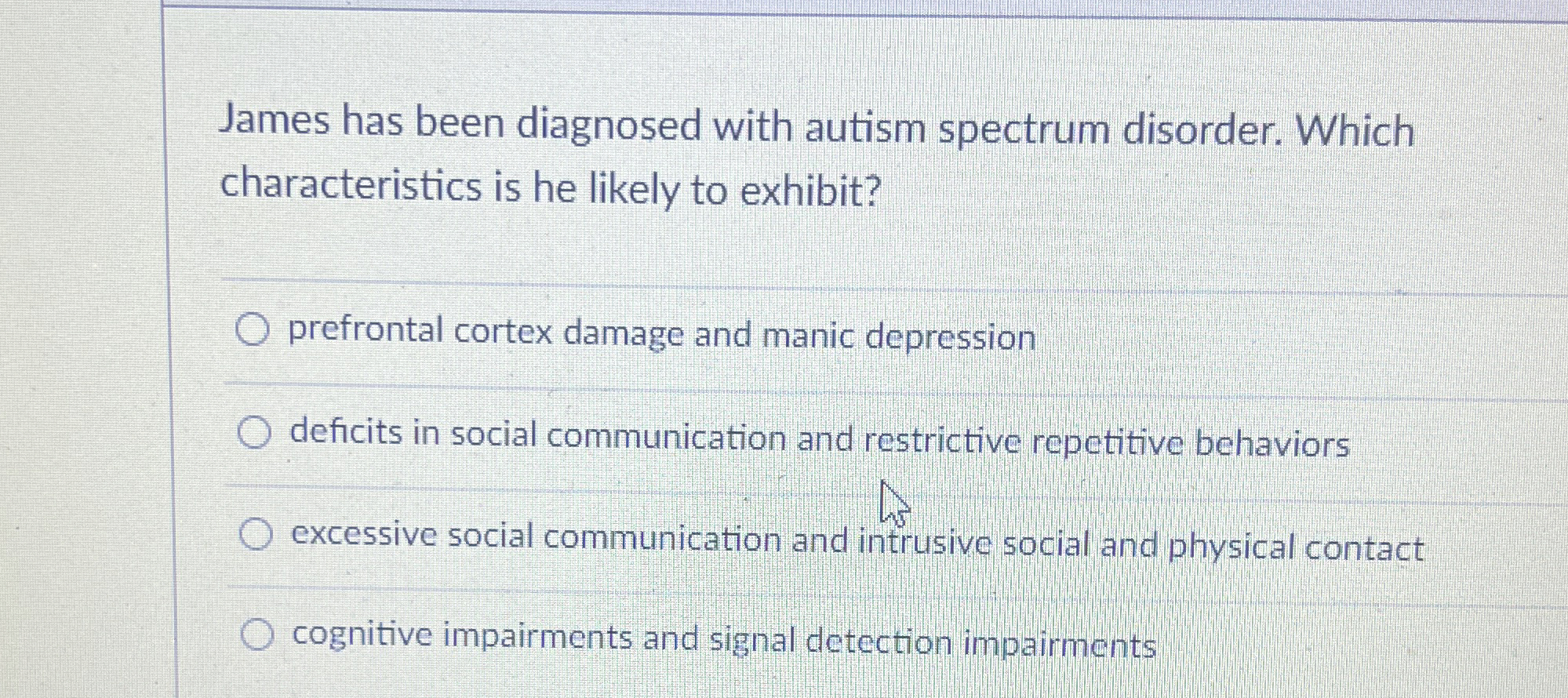 James has been diagnosed with autism spectrum disorder. Which characteristics is he likely to exhibit?

prefrontal cortex damage and manic depression

deficits in social communication and restrictive repetitive behaviors

excessive social communication and intrusive social and physical contact

cognitive impairments and signal detection impairments